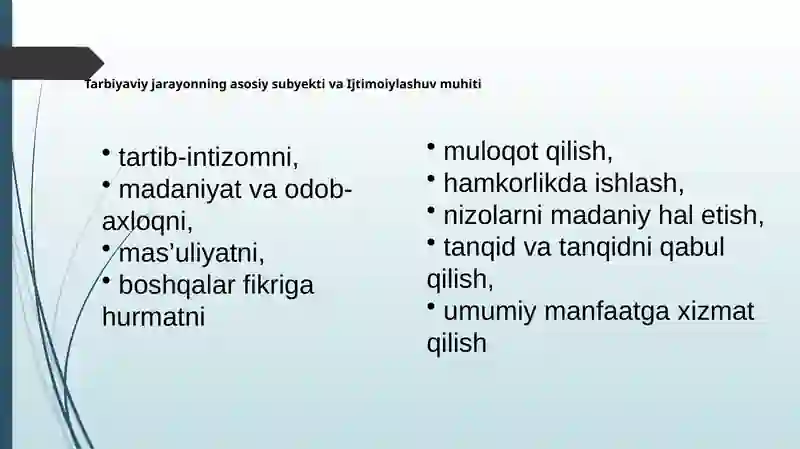 Tarbiyaviy jarayonning asosiy subyekti va Ijtimoiylashuv muhiti

• tartib-intizomni,
• madaniyat va odob-axloqni,
• mas'uliyatni,
• boshqalar fikriga hurmatni

• muloqot qilish,
• hamkorlikda ishlash,
• nizolarni madaniy hal etish,
• tanqid va tanqidni qabul qilish,
• umumiy manfaatga xizmat qilish